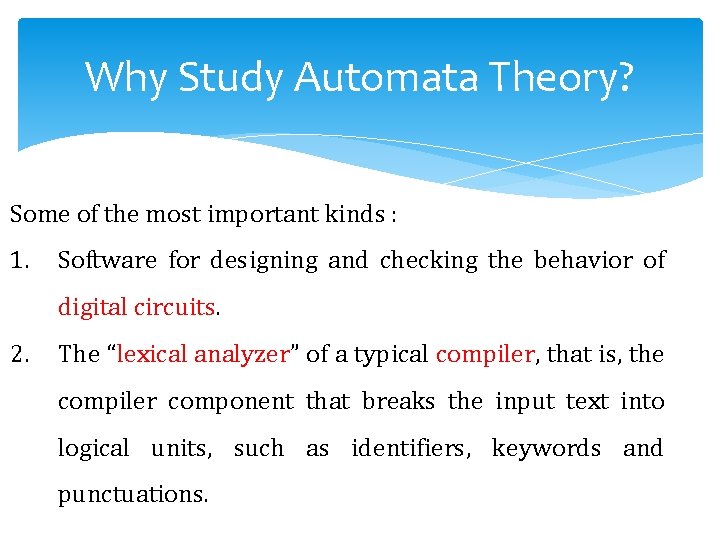 Why Study Automata Theory?

Some of the most important kinds :

1. Software for designing and checking the behavior of digital circuits.

2. The “lexical analyzer” of a typical compiler, that is, the compiler component that breaks the input text into logical units, such as identifiers, keywords and punctuations.